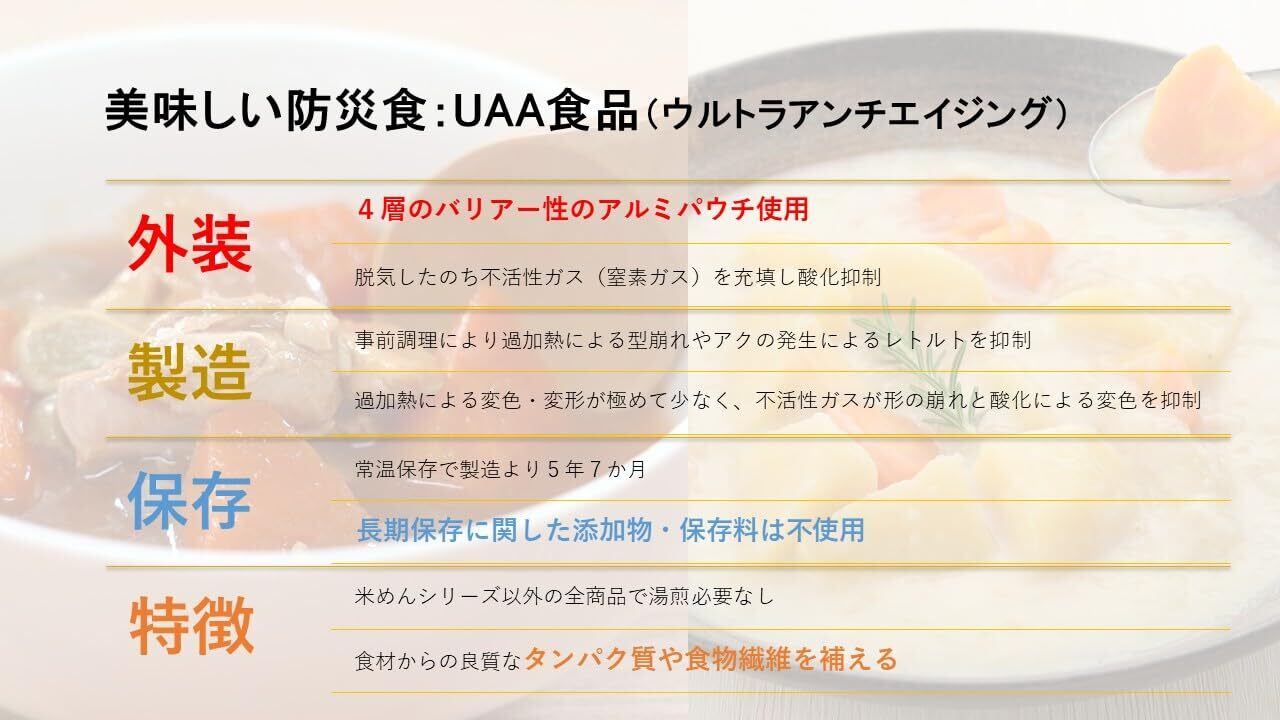 美味しい防災食：UAA食品（ウルトラアンチエイジング）

外装

４層のバリアー性のアルミパウチ使用

脱気したのち不活性ガス（窒素ガス）を充填し酸化抑制

製造

事前調理により過加熱による型崩れやアクの発生によるレトルトを抑制

過加熱による変色・変形が極めて少なく、不活性ガスが形の崩れと酸化による変色を抑制

保存

常温保存で製造より５年７か月

長期保存に関した添加物・保存料は不使用

特徴

米めんシリーズ以外の全商品で湯煎必要なし

食材からの良質なタンパク質や食物繊維を補える